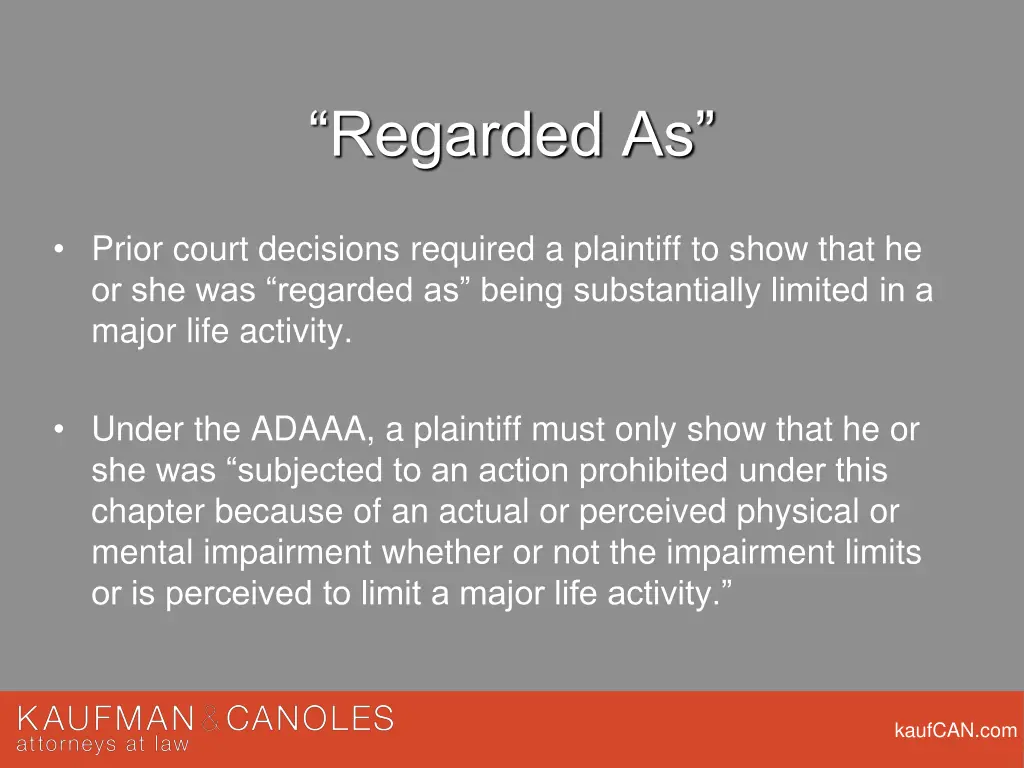 “Regarded As”

• Prior court decisions required a plaintiff to show that he or she was “regarded as” being substantially limited in a major life activity.

• Under the ADAAA, a plaintiff must only show that he or she was “subjected to an action prohibited under this chapter because of an actual or perceived physical or mental impairment whether or not the impairment limits or is perceived to limit a major life activity.”

KAUFMAN & CANOLES
attorneys at law

kaufCAN.com